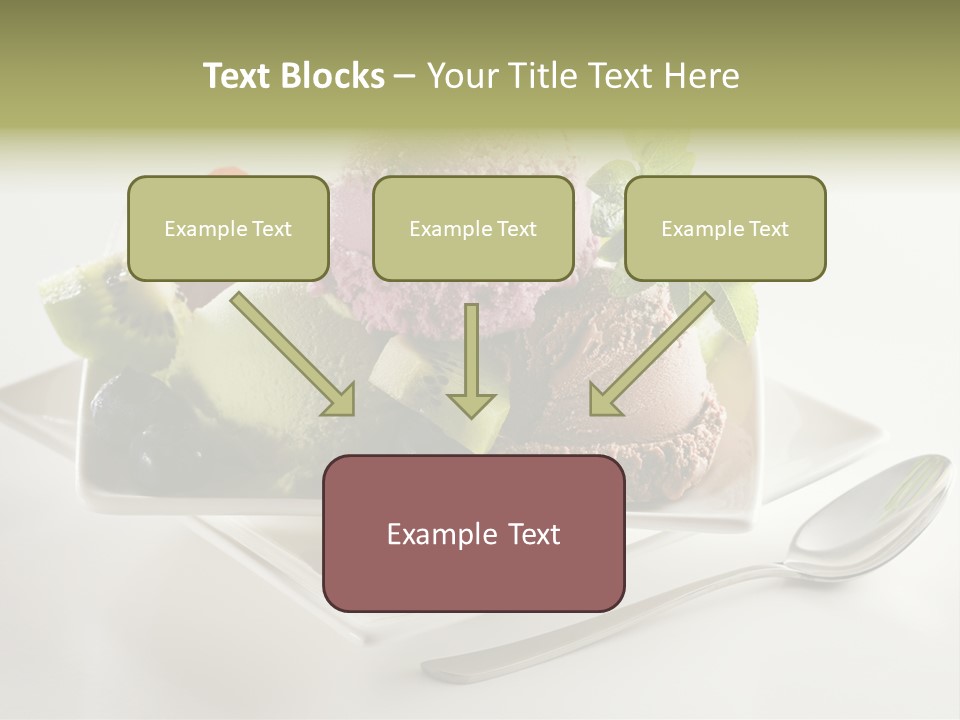 Text Blocks – Your Title Text Here

Example Text

Example Text

Example Text

Example Text